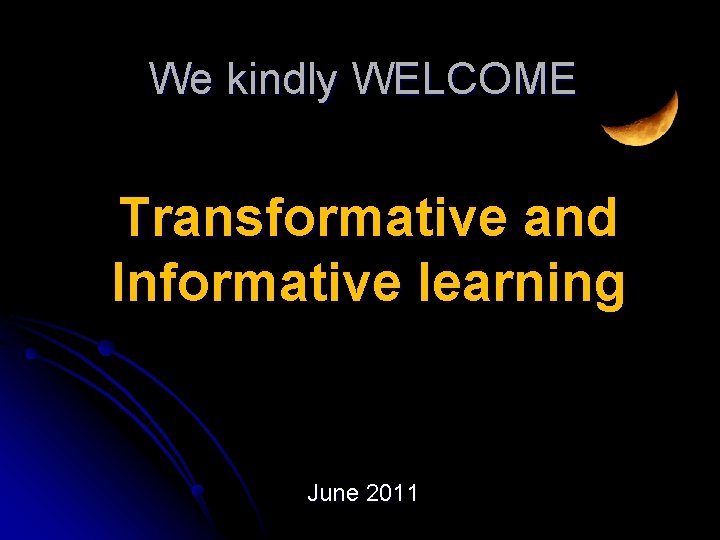 We kindly WELCOME

Transformative and Informative learning

June 2011